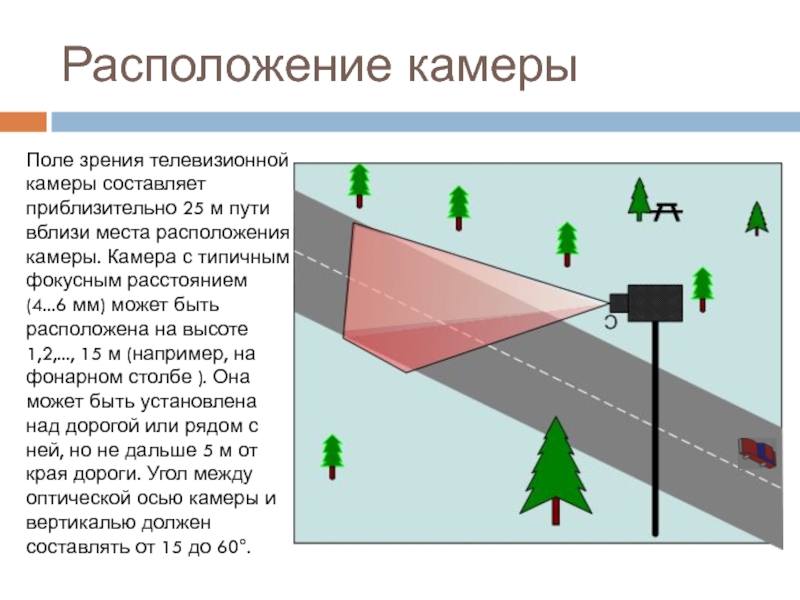 Расположение камеры

Поле зрения телевизионной камеры составляет приблизительно 25 м пути вблизи места расположения камеры. Камера с типичным фокусным расстоянием (4...6 мм) может быть расположена на высоте 1,2,..., 15 м (например, на фонарном столбе ). Она может быть установлена над дорогой или рядом с ней, но не дальше 5 м от края дороги. Угол между оптической осью камеры и вертикалью должен составлять от 15 до 60°.